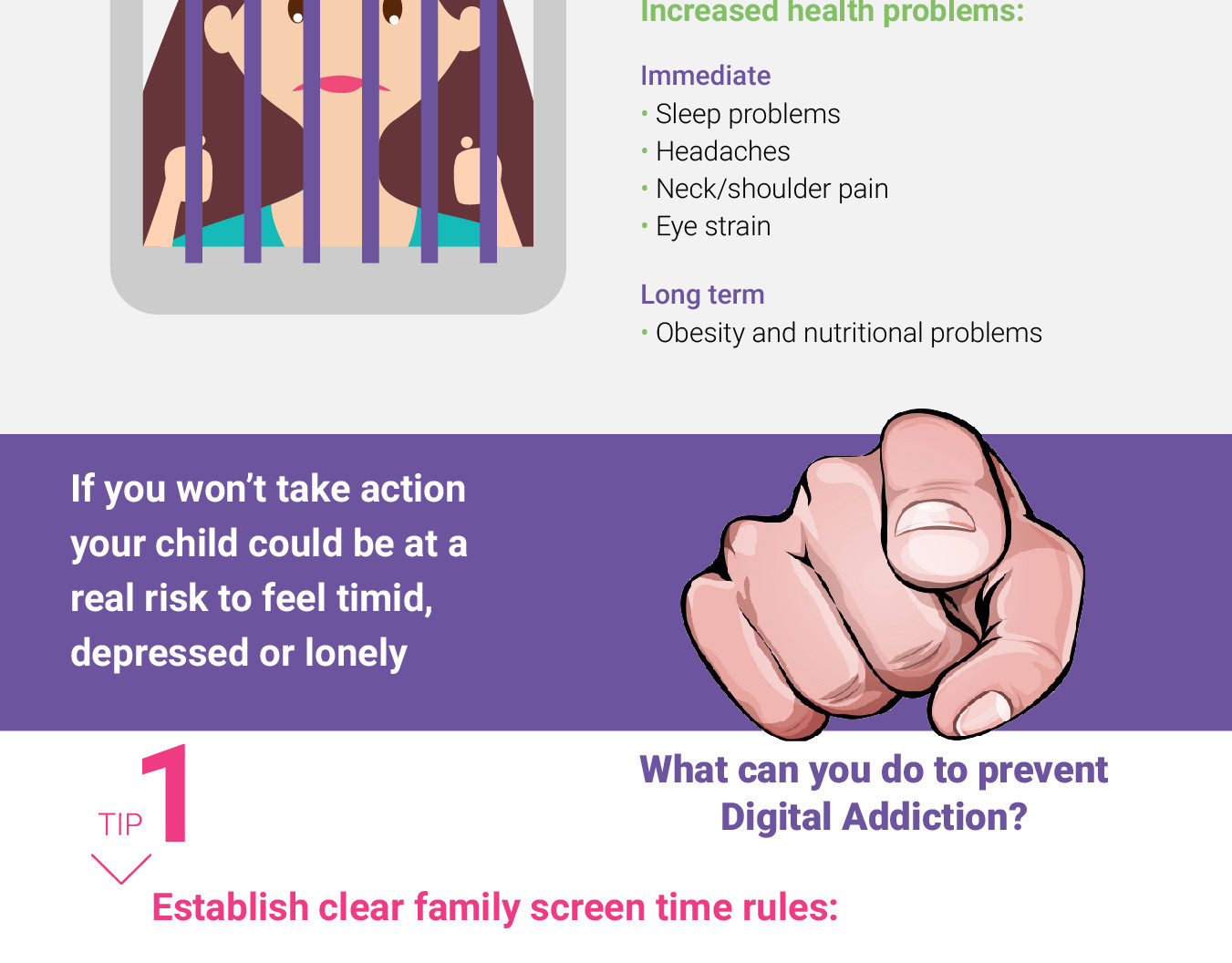 Increased health problems:

Immediate
• Sleep problems
• Headaches
• Neck/shoulder pain
• Eye strain

Long term
• Obesity and nutritional problems

If you won't take action your child could be at a real risk to feel timid, depressed or lonely

TIP 1

What can you do to prevent Digital Addiction?

Establish clear family screen time rules: